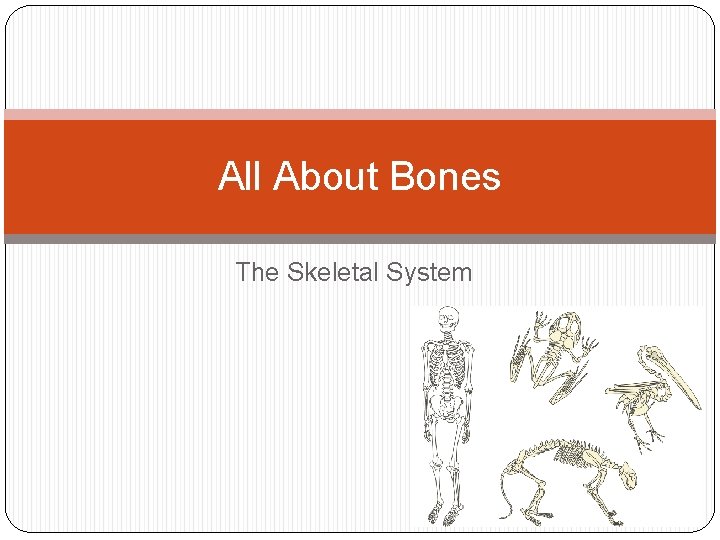 All About Bones

The Skeletal System